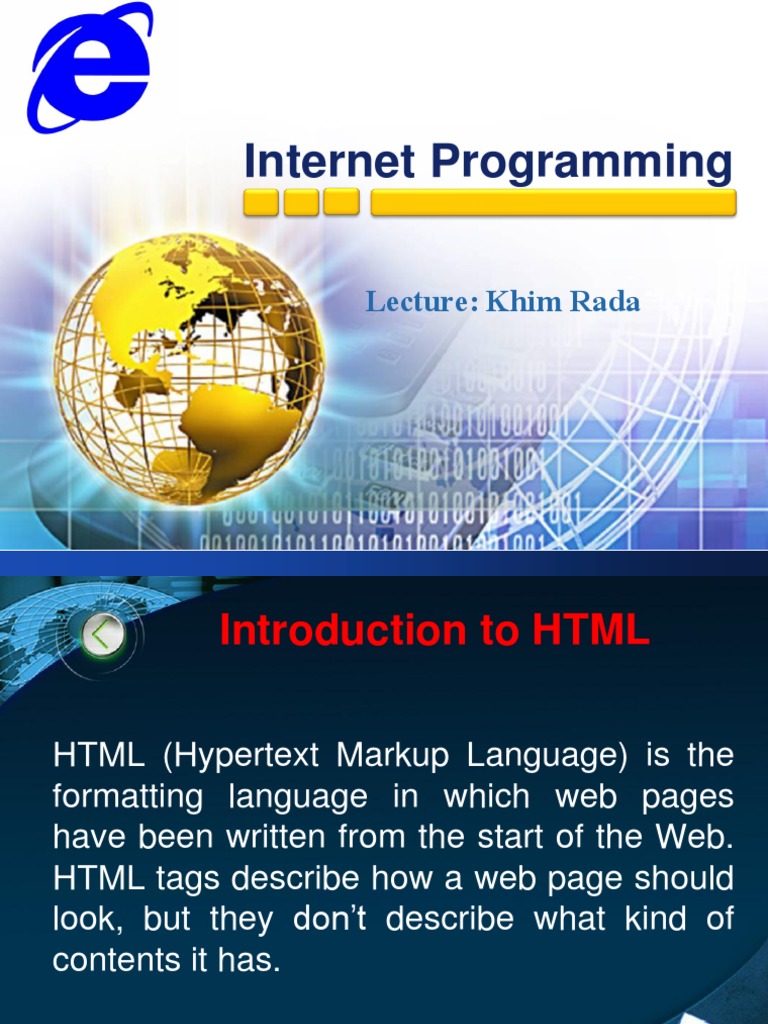 Internet Programming

Lecture: Khim Rada

Introduction to HTML

HTML (Hypertext Markup Language) is the formatting language in which web pages have been written from the start of the Web. HTML tags describe how a web page should look, but they don't describe what kind of contents it has.